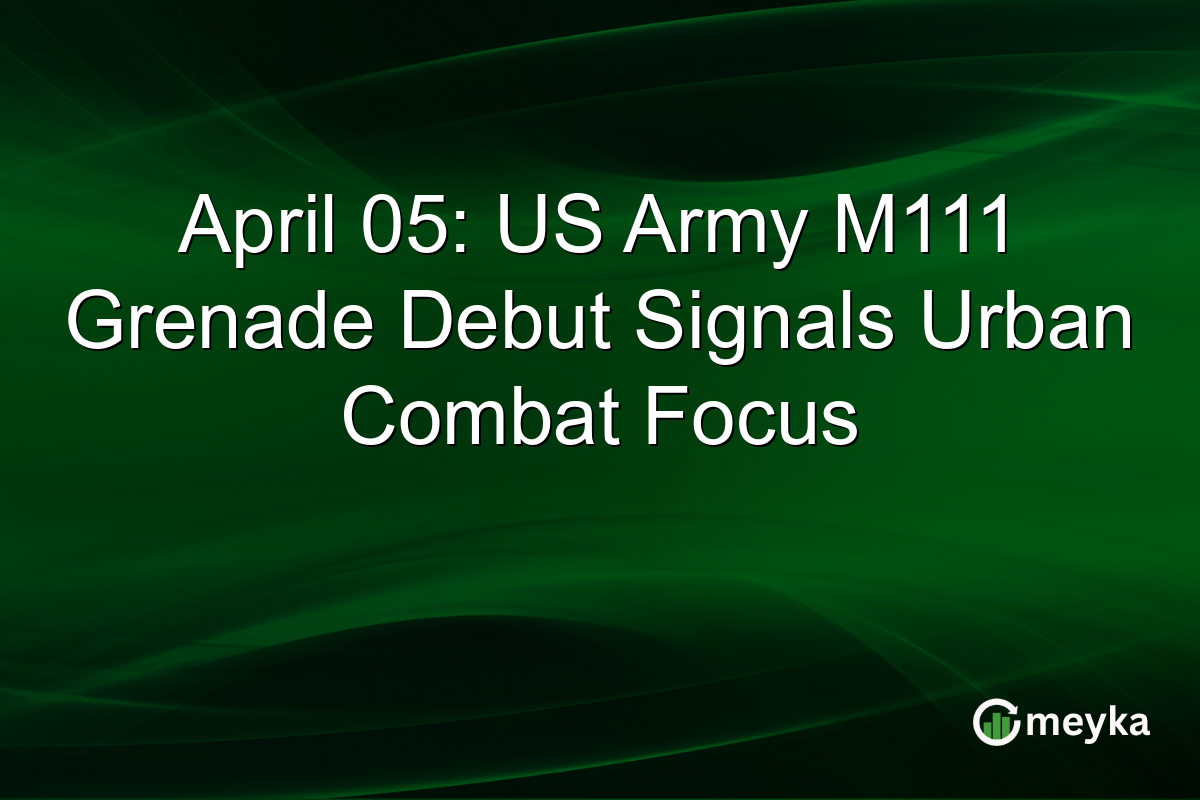 April 05: US Army M111 Grenade Debut Signals Urban Combat Focus

meyka